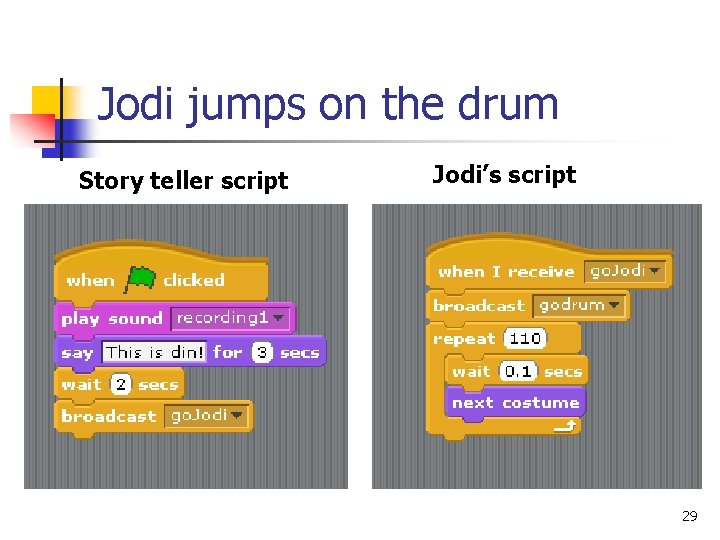 Jodi jumps on the drum

Story teller script

when clicked
play sound recording1
say This is din! for 3 secs
wait 2 secs
broadcast goJodi

Jodi's script

when I receive goJodi
broadcast godrum
repeat 110
wait 0.1 secs
next costume

29